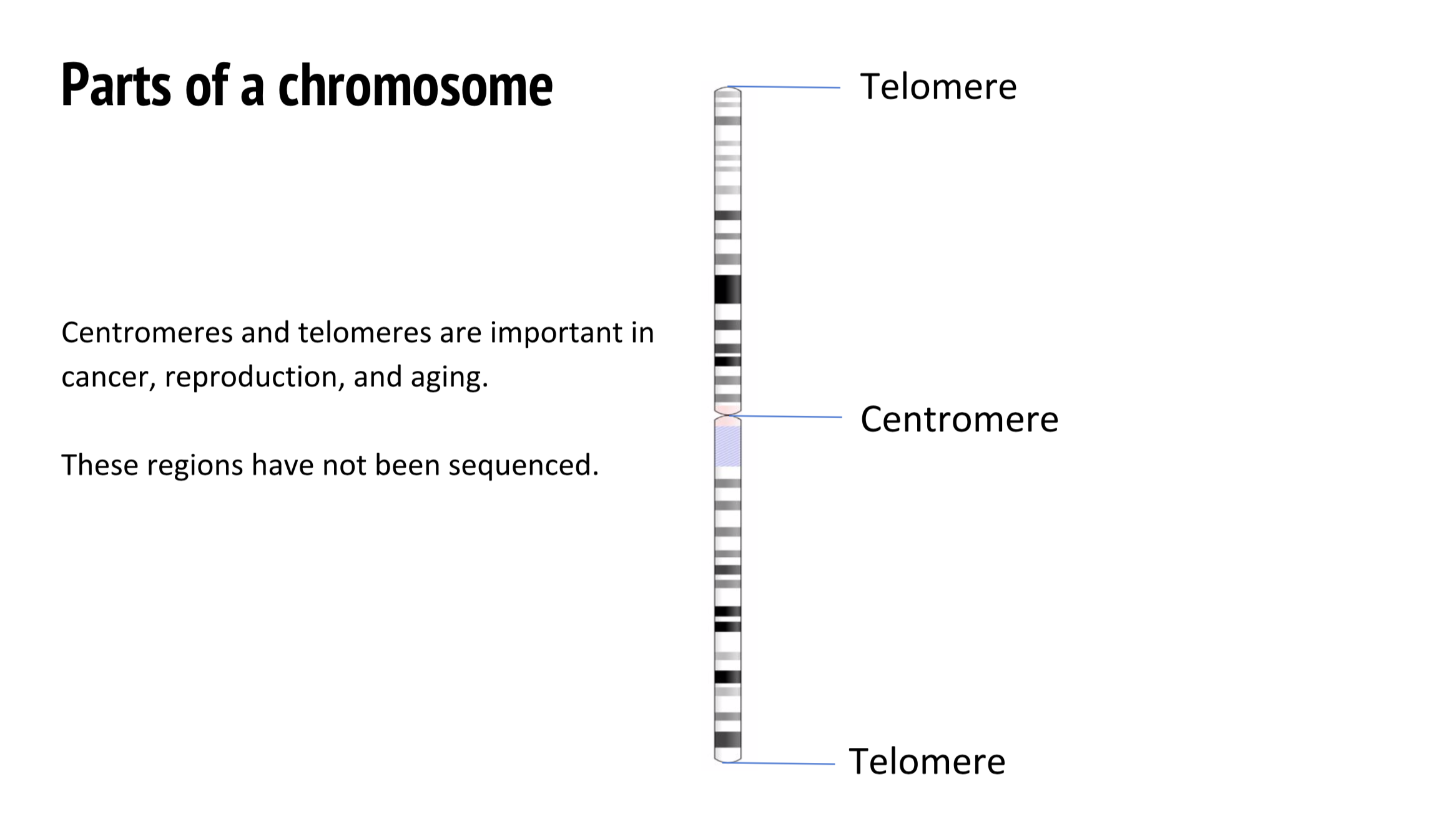 Parts of a chromosome

Centromeres and telomeres are important in cancer, reproduction, and aging.

These regions have not been sequenced.

Telomere

Centromere

Telomere